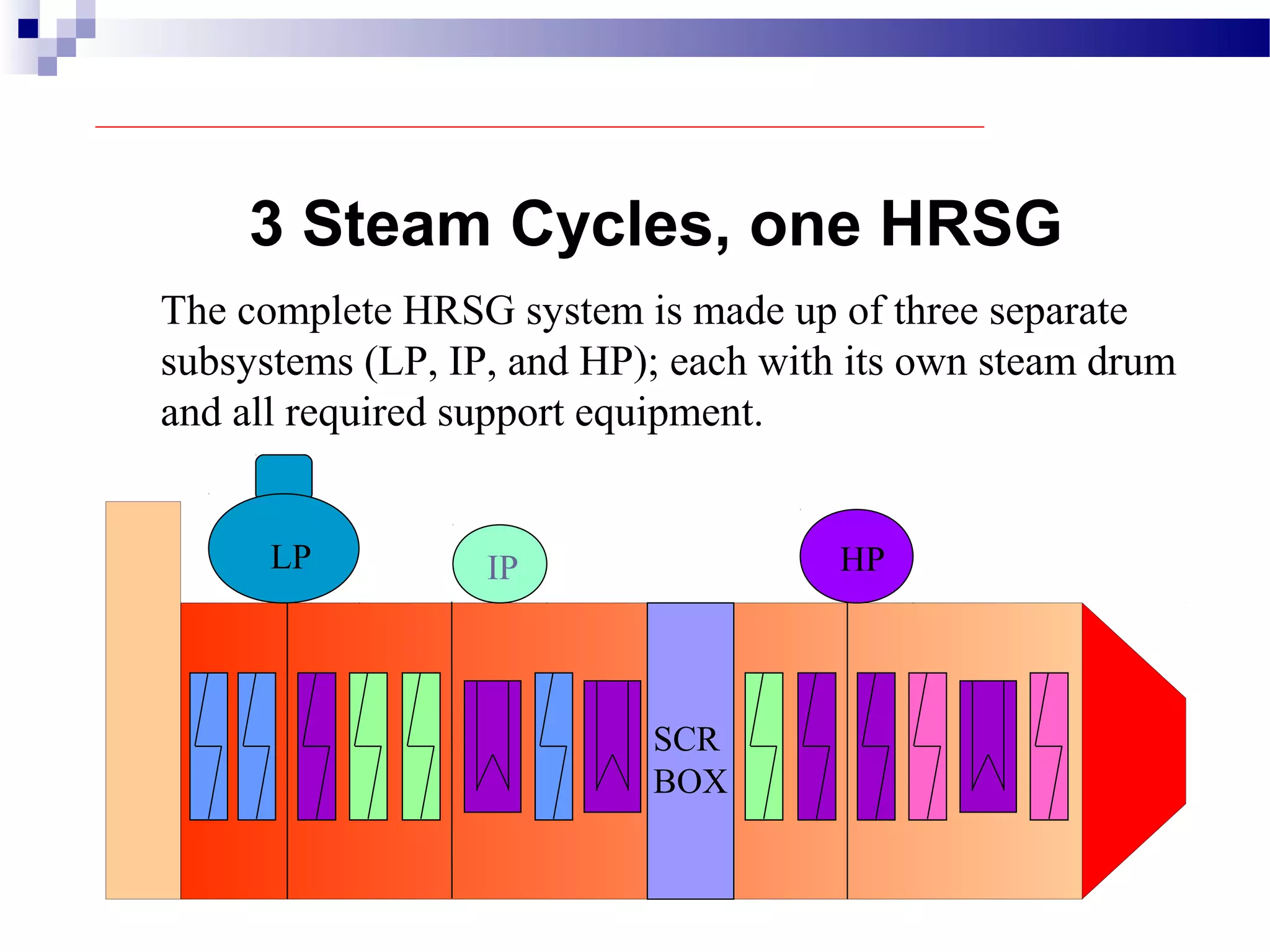 3 Steam Cycles, one HRSG

The complete HRSG system is made up of three separate subsystems (LP, IP, and HP); each with its own steam drum and all required support equipment.

LP

IP

HP

SCR BOX